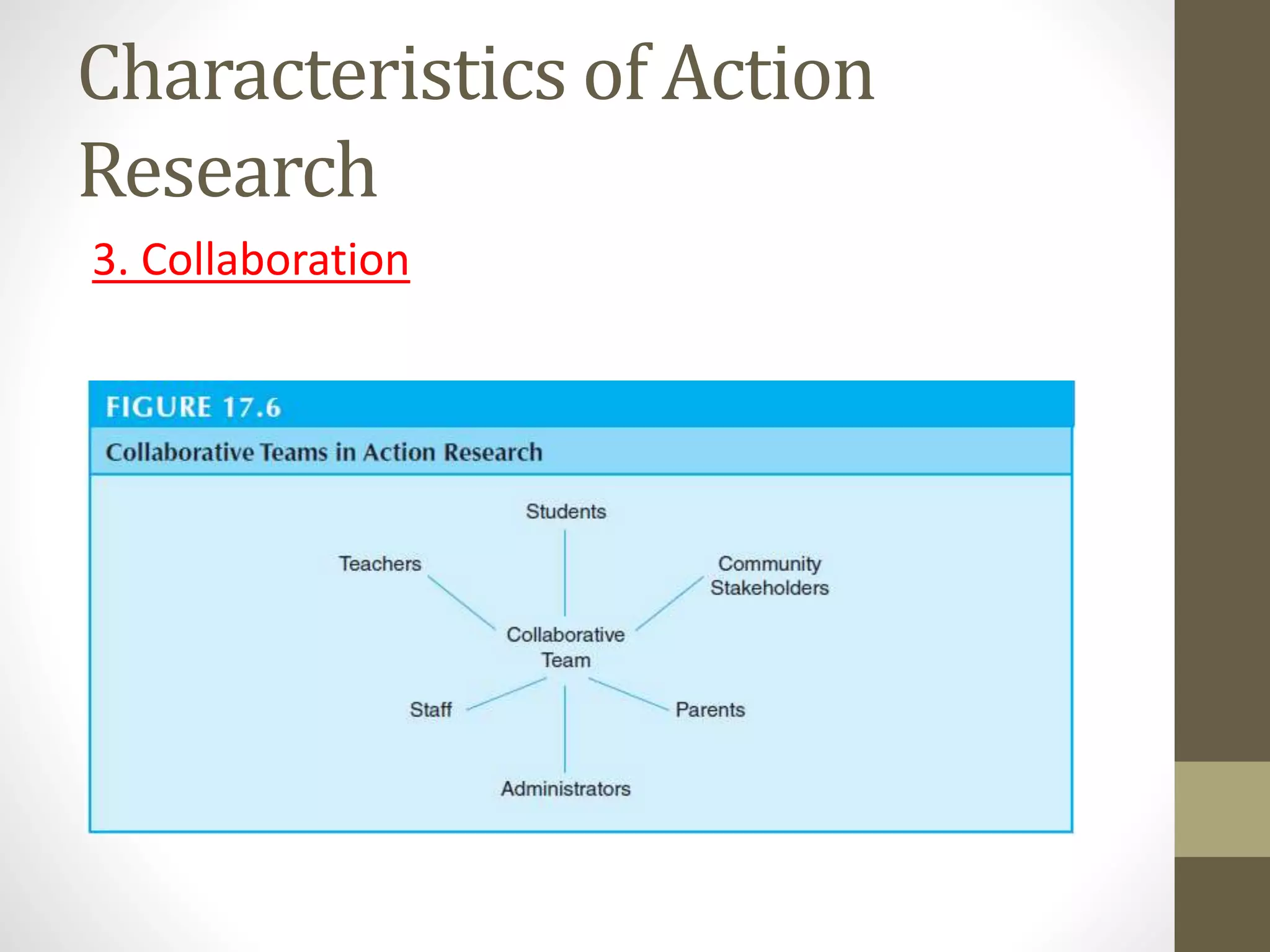 Characteristics of Action Research

3. Collaboration

FIGURE 17.6

Collaborative Teams in Action Research

Students

Teachers

Community Stakeholders

Collaborative Team

Staff

Parents

Administrators